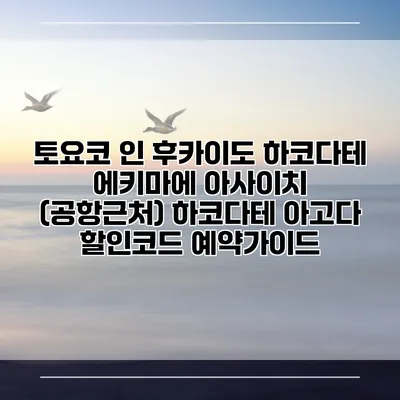 토요코 인 후카이도 하코다테 에키마에 아사이치 (공항근처) 하코다테 아고다 할인코드 예약가이드